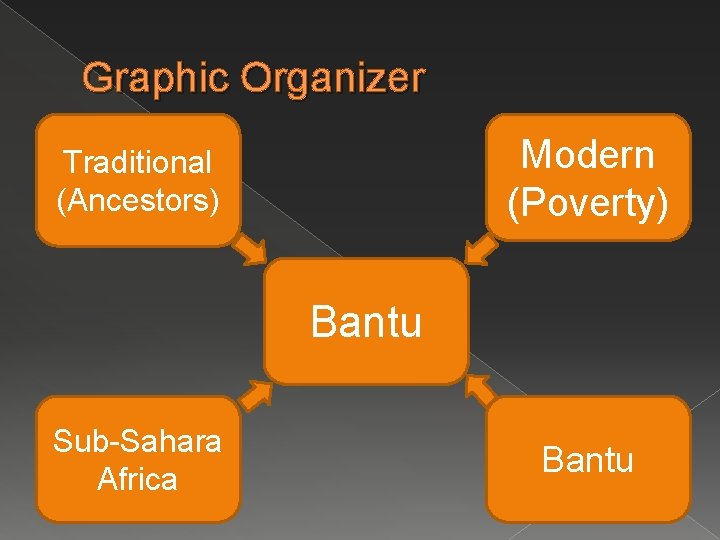 Graphic Organizer

Traditional (Ancestors)

Modern (Poverty)

Bantu

Sub-Sahara Africa

Bantu